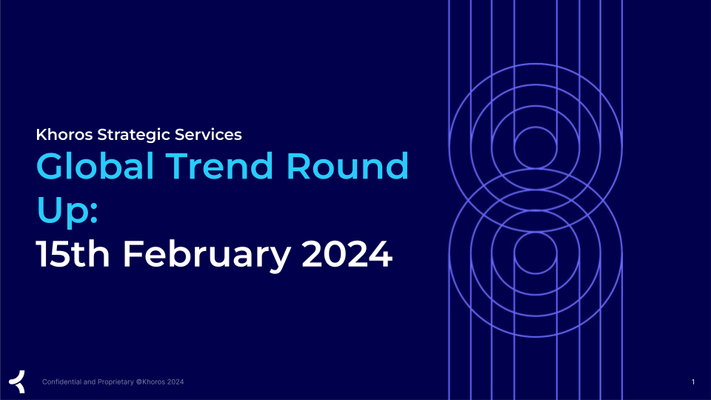 Khoros Strategic Services

Global Trend Round Up:

15th February 2024

Confidential and Proprietary ©Khoros 2024

1